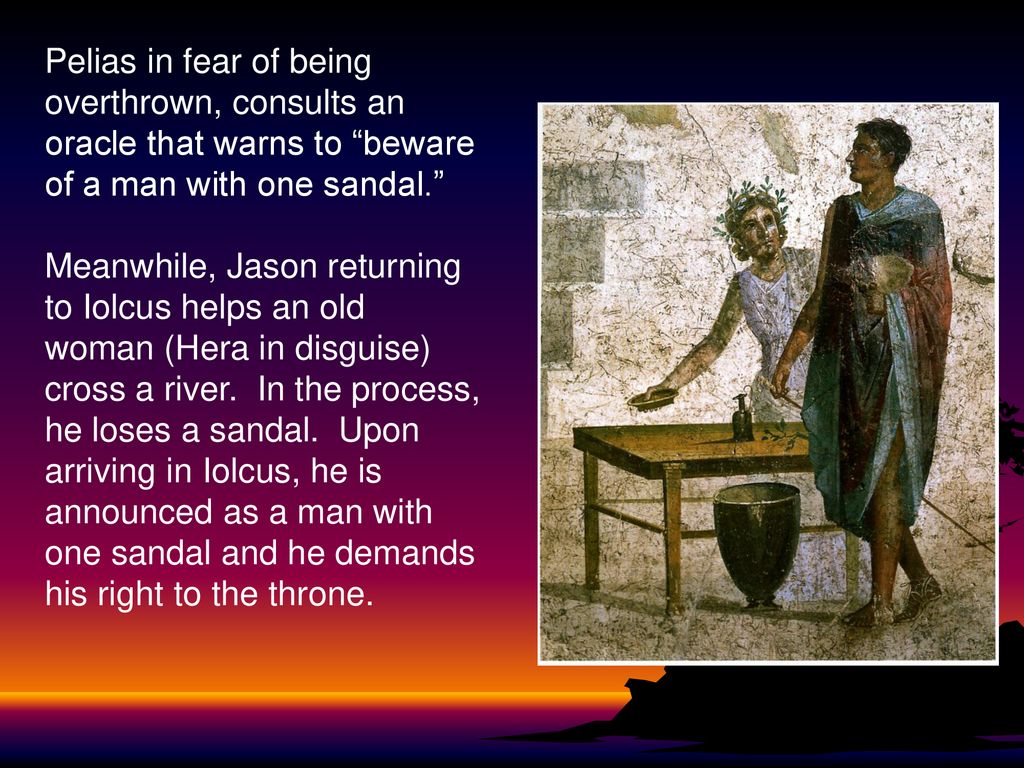 Pelias in fear of being overthrown, consults an oracle that warns to “beware of a man with one sandal.”

Meanwhile, Jason returning to Iolcus helps an old woman (Hera in disguise) cross a river.  In the process, he loses a sandal.  Upon arriving in Iolcus, he is announced as a man with one sandal and he demands his right to the throne.